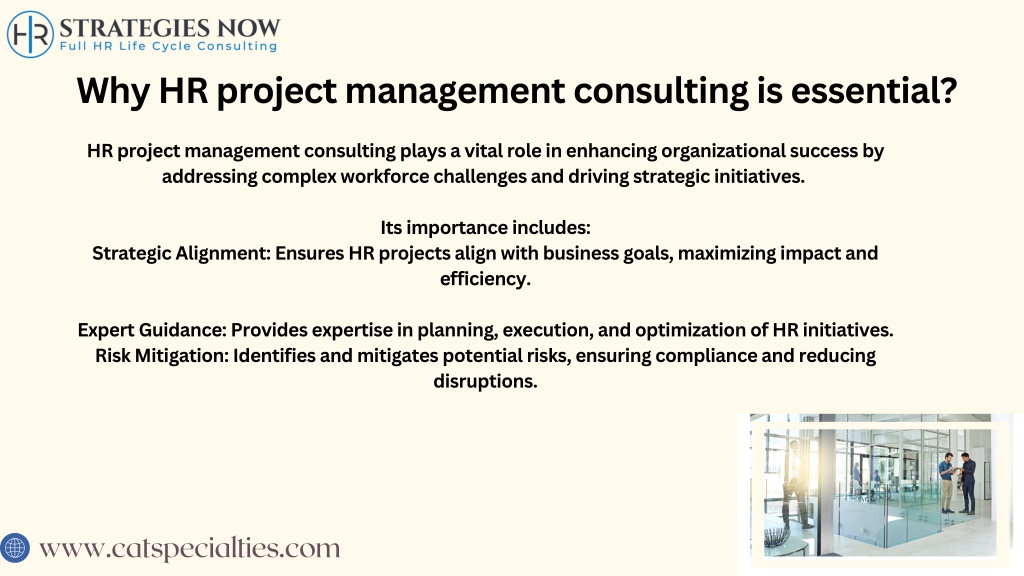 HR STRATEGIES NOW
Full HR Life Cycle Consulting

Why HR project management consulting is essential?

HR project management consulting plays a vital role in enhancing organizational success by addressing complex workforce challenges and driving strategic initiatives.

Its importance includes:
Strategic Alignment: Ensures HR projects align with business goals, maximizing impact and efficiency.

Expert Guidance: Provides expertise in planning, execution, and optimization of HR initiatives.
Risk Mitigation: Identifies and mitigates potential risks, ensuring compliance and reducing disruptions.

www.catspecialties.com